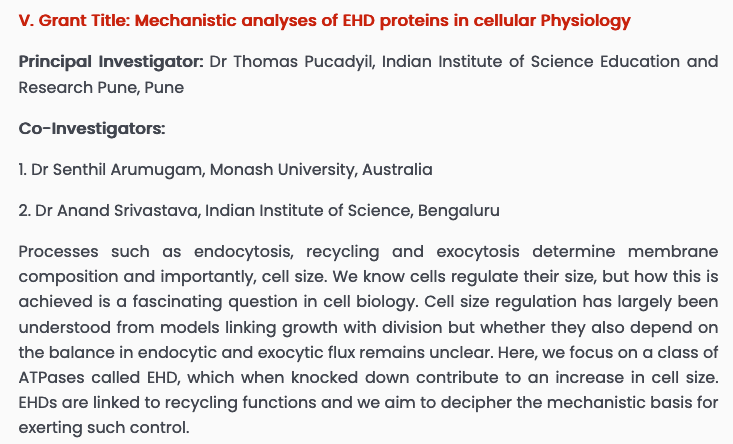 V. Grant Title: Mechanistic analyses of EHD proteins in cellular Physiology

Principal Investigator: Dr Thomas Pucadyil, Indian Institute of Science Education and Research Pune, Pune

Co-Investigators:

1. Dr Senthil Arumugam, Monash University, Australia

2. Dr Anand Srivastava, Indian Institute of Science, Bengaluru

Processes such as endocytosis, recycling and exocytosis determine membrane composition and importantly, cell size. We know cells regulate their size, but how this is achieved is a fascinating question in cell biology. Cell size regulation has largely been understood from models linking growth with division but whether they also depend on the balance in endocytic and exocytic flux remains unclear. Here, we focus on a class of ATPases called EHD, which when knocked down contribute to an increase in cell size. EHDs are linked to recycling functions and we aim to decipher the mechanistic basis for exerting such control.